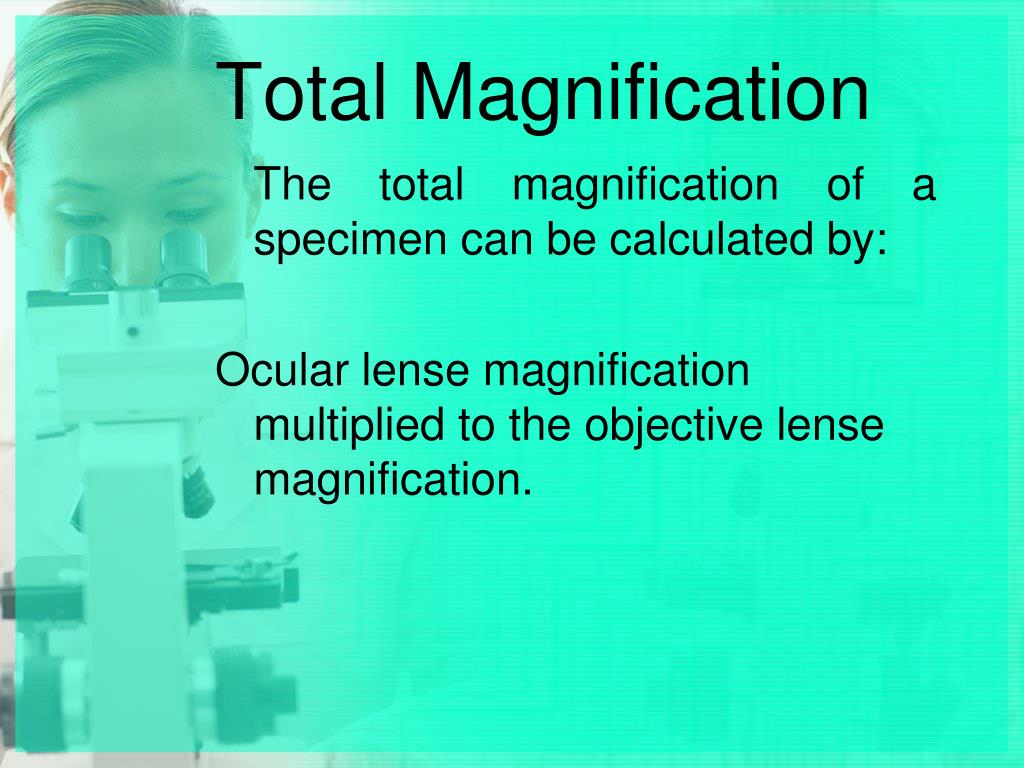 Total Magnification

The total magnification of a specimen can be calculated by:

Ocular lense magnification multiplied to the objective lense magnification.